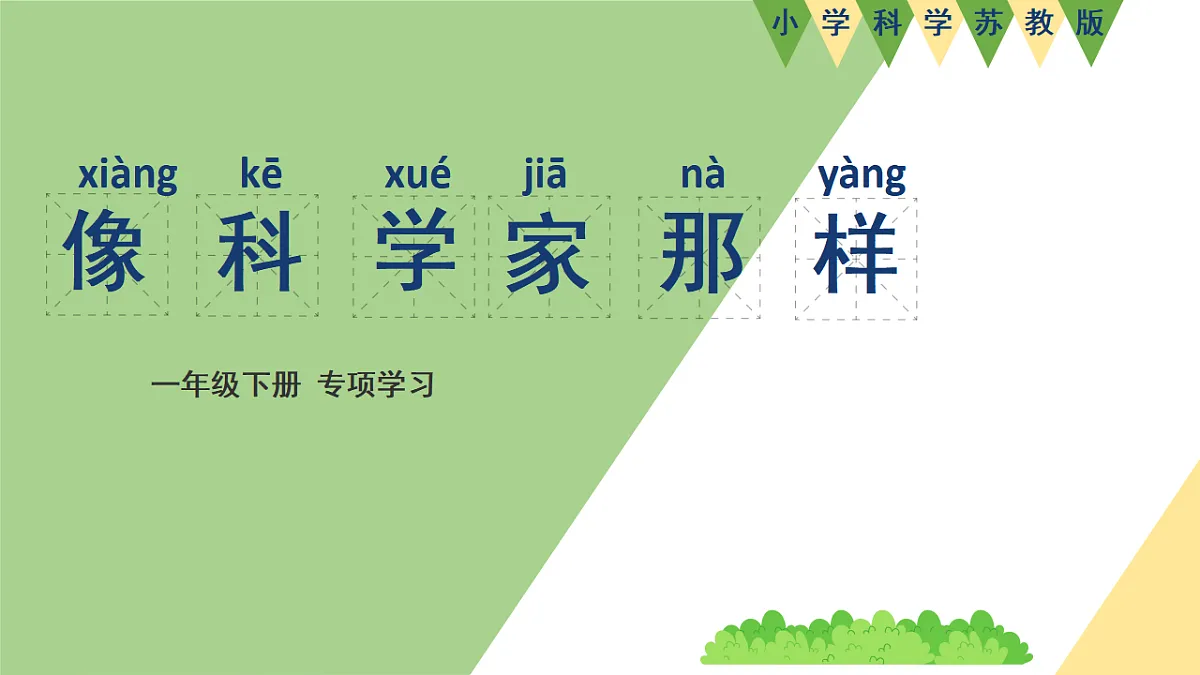 小学科学苏教版

xiàng kē xué jiā nà yàng
像科学家那样

一年级下册 专项学习